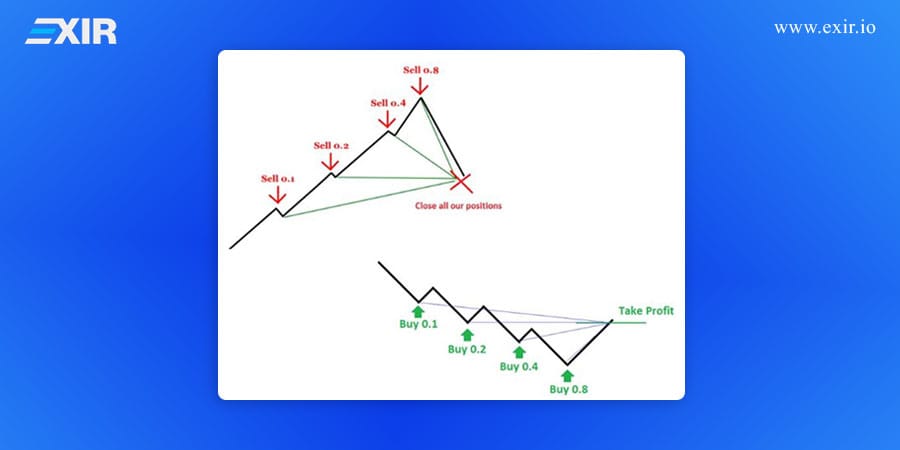 EXIR

www.exir.io

Sell 0.8

Sell 0.4

Sell 0.2

Sell 0.1

Close all our positions

Take Profit

Buy 0.1

Buy 0.2

Buy 0.4

Buy 0.8